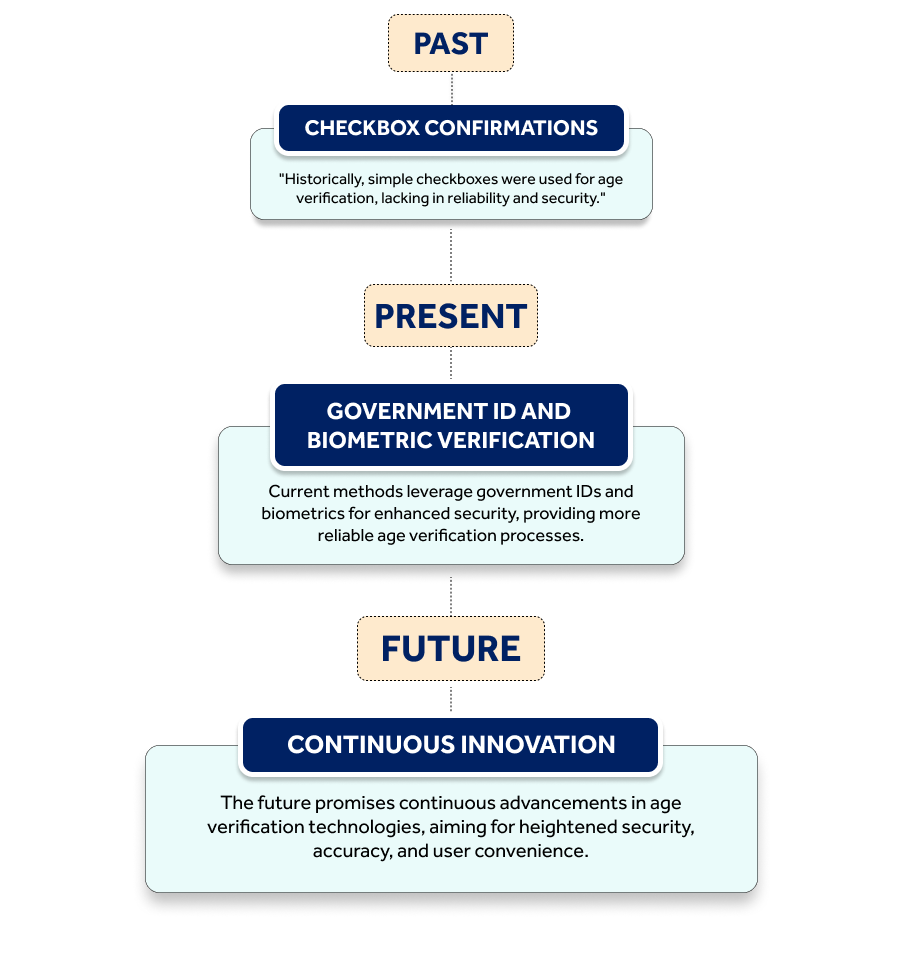 PAST

CHECKBOX CONFIRMATIONS

"Historically, simple checkboxes were used for age verification, lacking in reliability and security."

PRESENT

GOVERNMENT ID AND BIOMETRIC VERIFICATION

Current methods leverage government IDs and biometrics for enhanced security, providing more reliable age verification processes.

FUTURE

CONTINUOUS INNOVATION

The future promises continuous advancements in age verification technologies, aiming for heightened security, accuracy, and user convenience.